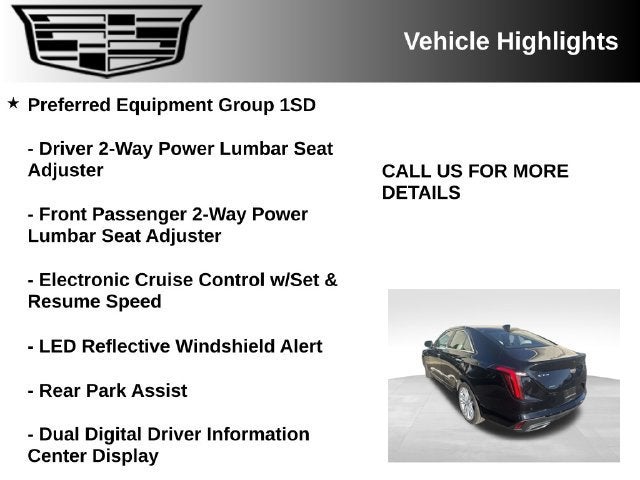 Vehicle Highlights

★ Preferred Equipment Group 1SD

- Driver 2-Way Power Lumbar Seat Adjuster

- Front Passenger 2-Way Power Lumbar Seat Adjuster

- Electronic Cruise Control w/Set & Resume Speed

- LED Reflective Windshield Alert

- Rear Park Assist

- Dual Digital Driver Information Center Display

CALL US FOR MORE DETAILS